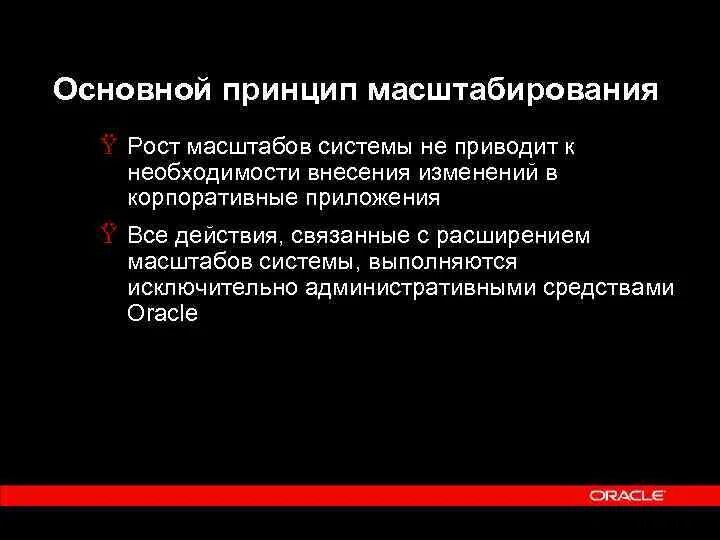 Основной принцип масштабирования

Рост масштабов системы не приводит к необходимости внесения изменений в корпоративные приложения

Все действия, связанные с расширением масштабов системы, выполняются исключительно административными средствами Oracle

ORACLE